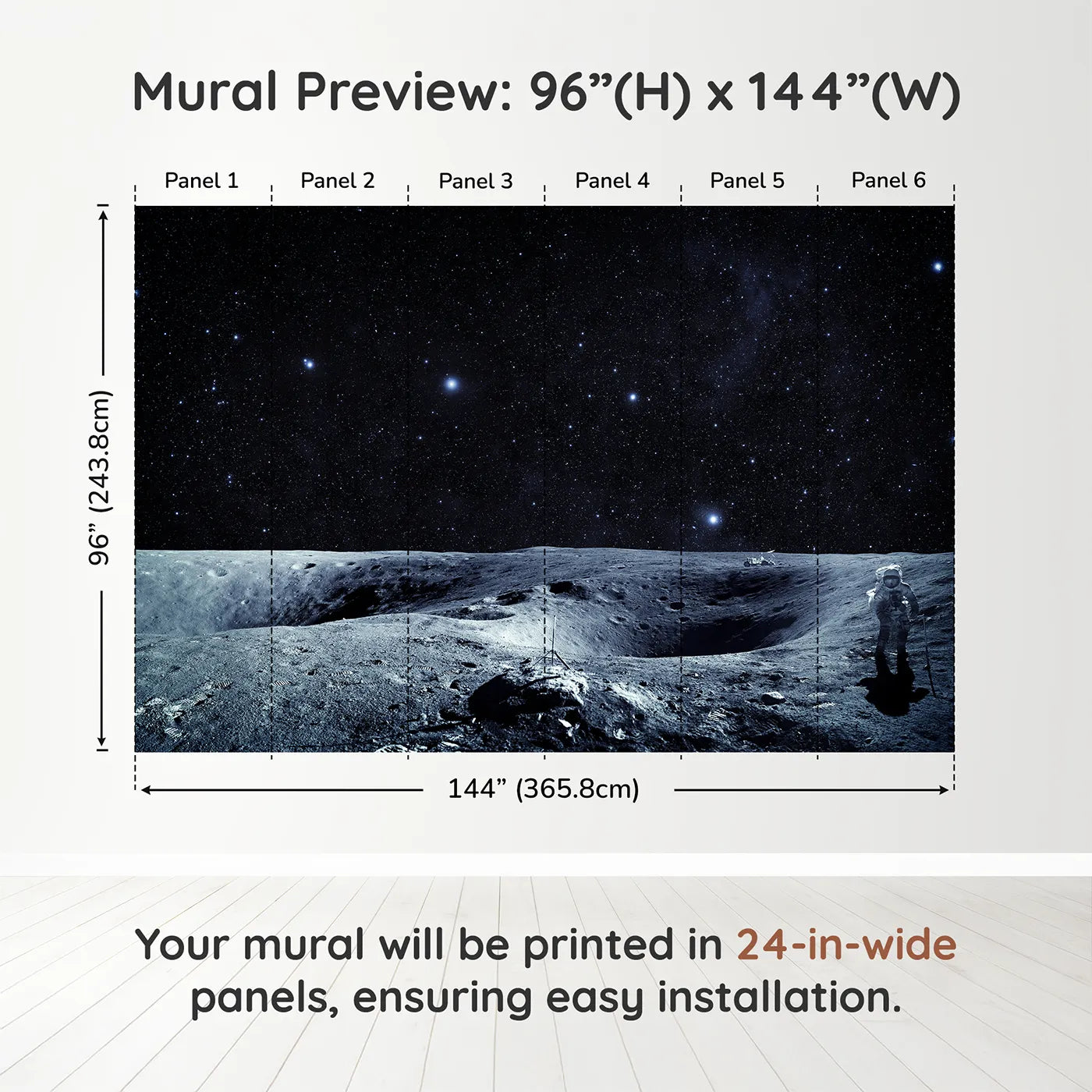 Mural Preview: 96”(H) x 144”(W)

Panel 1
Panel 2
Panel 3
Panel 4
Panel 5
Panel 6

96” (243.8cm)

144” (365.8cm)

Your mural will be printed in 24-in-wide panels, ensuring easy installation.